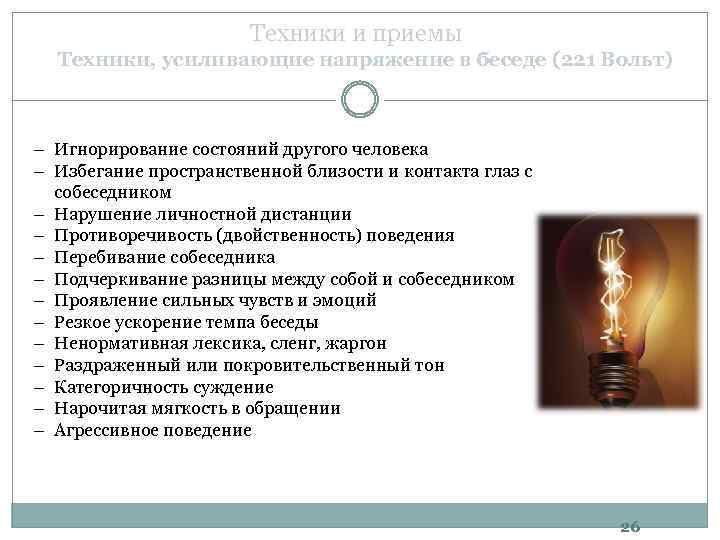 Техники и приемы
Техники, усиливающие напряжение в беседе (221 Вольт)

– Игнорирование состояний другого человека
– Избегание пространственной близости и контакта глаз с собеседником
– Нарушение личностной дистанции
– Противоречивость (двойственность) поведения
– Перебивание собеседника
– Подчеркивание разницы между собой и собеседником
– Проявление сильных чувств и эмоций
– Резкое ускорение темпа беседы
– Ненормативная лексика, сленг, жаргон
– Раздраженный или покровительственный тон
– Категоричность суждение
– Нарочитая мягкость в обращении
– Агрессивное поведение

26